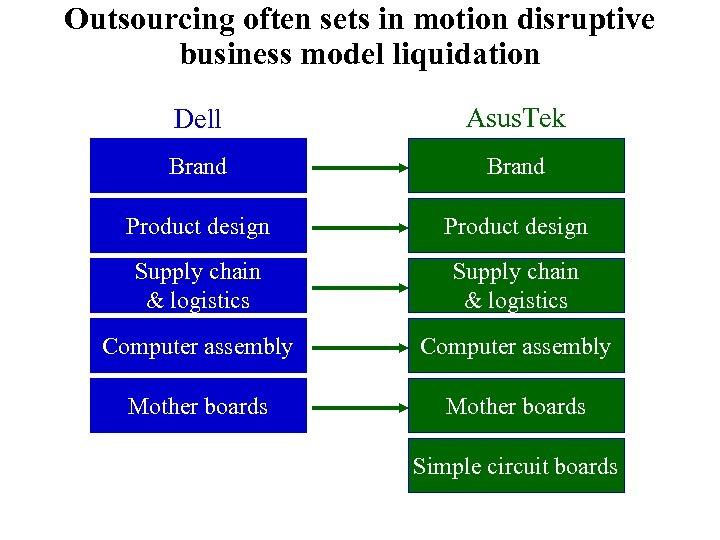 Outsourcing often sets in motion disruptive business model liquidation

Dell

Brand

Product design

Supply chain & logistics

Computer assembly

Mother boards

AsusTek

Brand

Product design

Supply chain & logistics

Computer assembly

Mother boards

Simple circuit boards